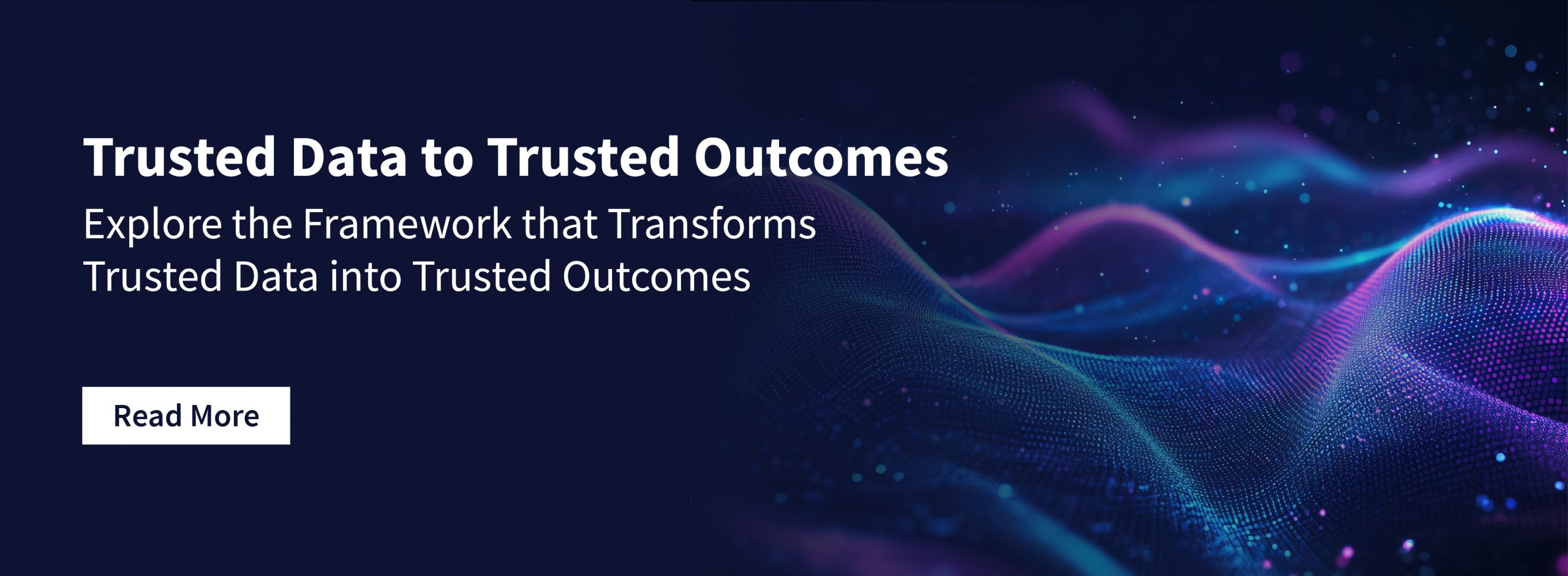 Trusted Data to Trusted Outcomes

Explore the Framework that Transforms Trusted Data into Trusted Outcomes

Read More